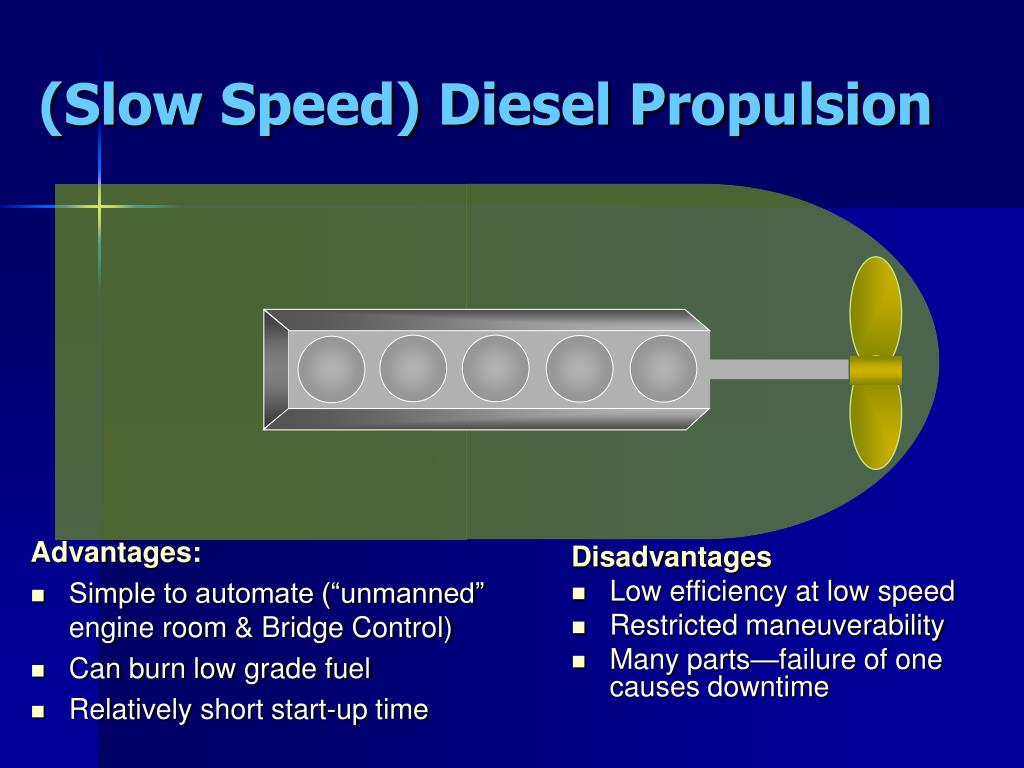 (Slow Speed) Diesel Propulsion

Advantages:
- Simple to automate (“unmanned” engine room & Bridge Control)
- Can burn low grade fuel
- Relatively short start-up time

Disadvantages
- Low efficiency at low speed
- Restricted maneuverability
- Many parts—failure of one causes downtime